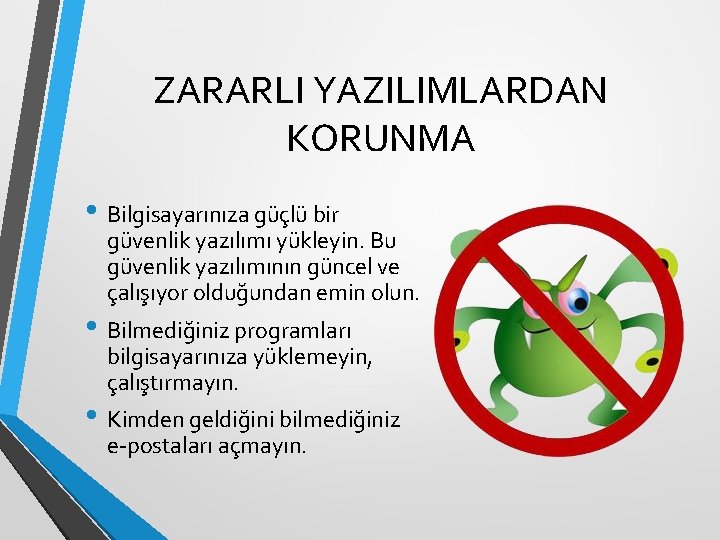 ZARARLI YAZILIMLARDAN KORUNMA

• Bilgisayarınıza güçlü bir güvenlik yazılımı yükleyin. Bu güvenlik yazılımının güncel ve çalışıyor olduğundan emin olun.
• Bilmediğiniz programları bilgisayarınıza yüklemeyin, çalıştırmayın.
• Kimden geldiğini bilmediğiniz e-postaları açmayın.